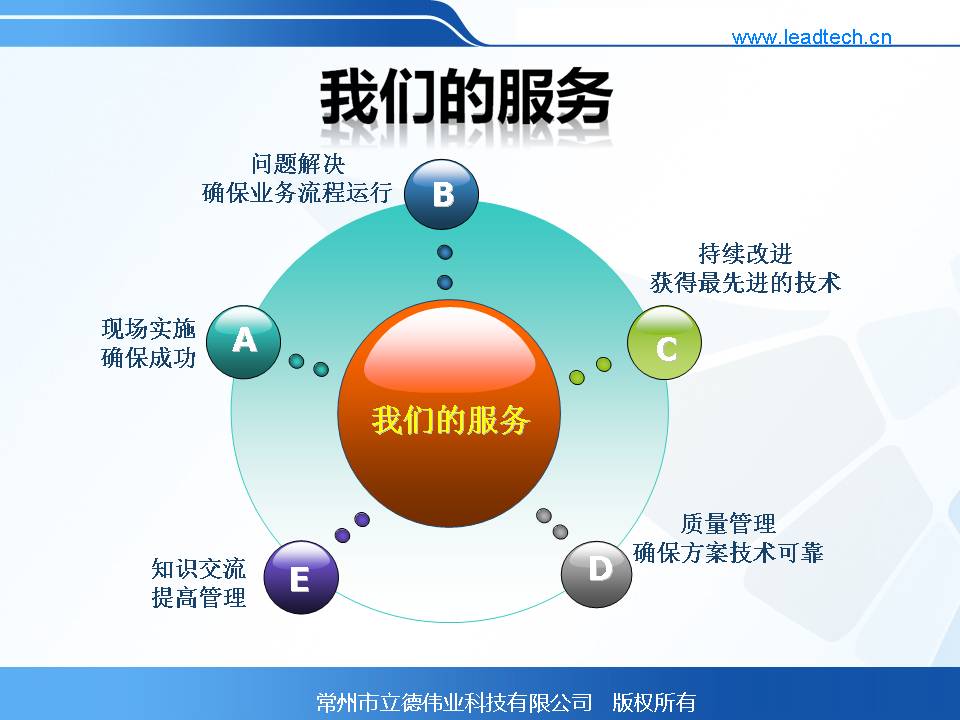 www.leadtech.cn

我们的服务

问题解决
确保业务流程运行

B

持续改进
获得最先进的技术

C

现场实施
确保成功

A

我们的服务

质量管理
确保方案技术可靠

D

知识交流
提高管理

E

常州市立德伟业科技有限公司 版权所有